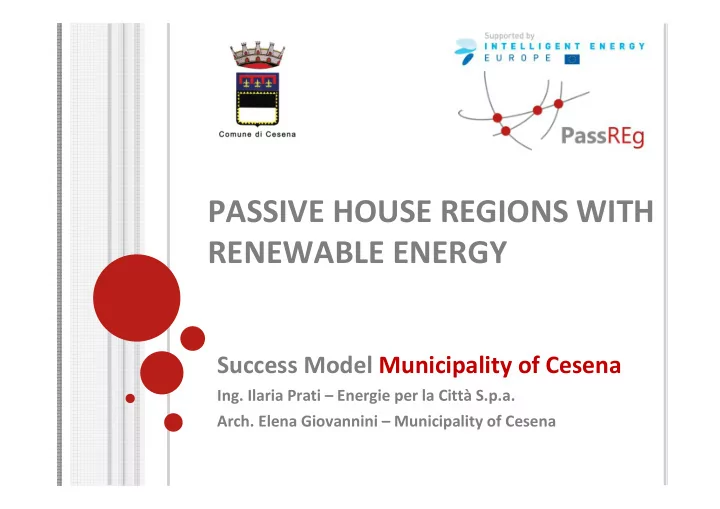 Comune di Cesena

Supported by
INTELLIGENT ENERGY
EUROPE

PassREg

PASSIVE HOUSE REGIONS WITH RENEWABLE ENERGY

Success Model Municipality of Cesena
Ing. Ilaria Prati – Energie per la Città S.p.a.
Arch. Elena Giovannini – Municipality of Cesena